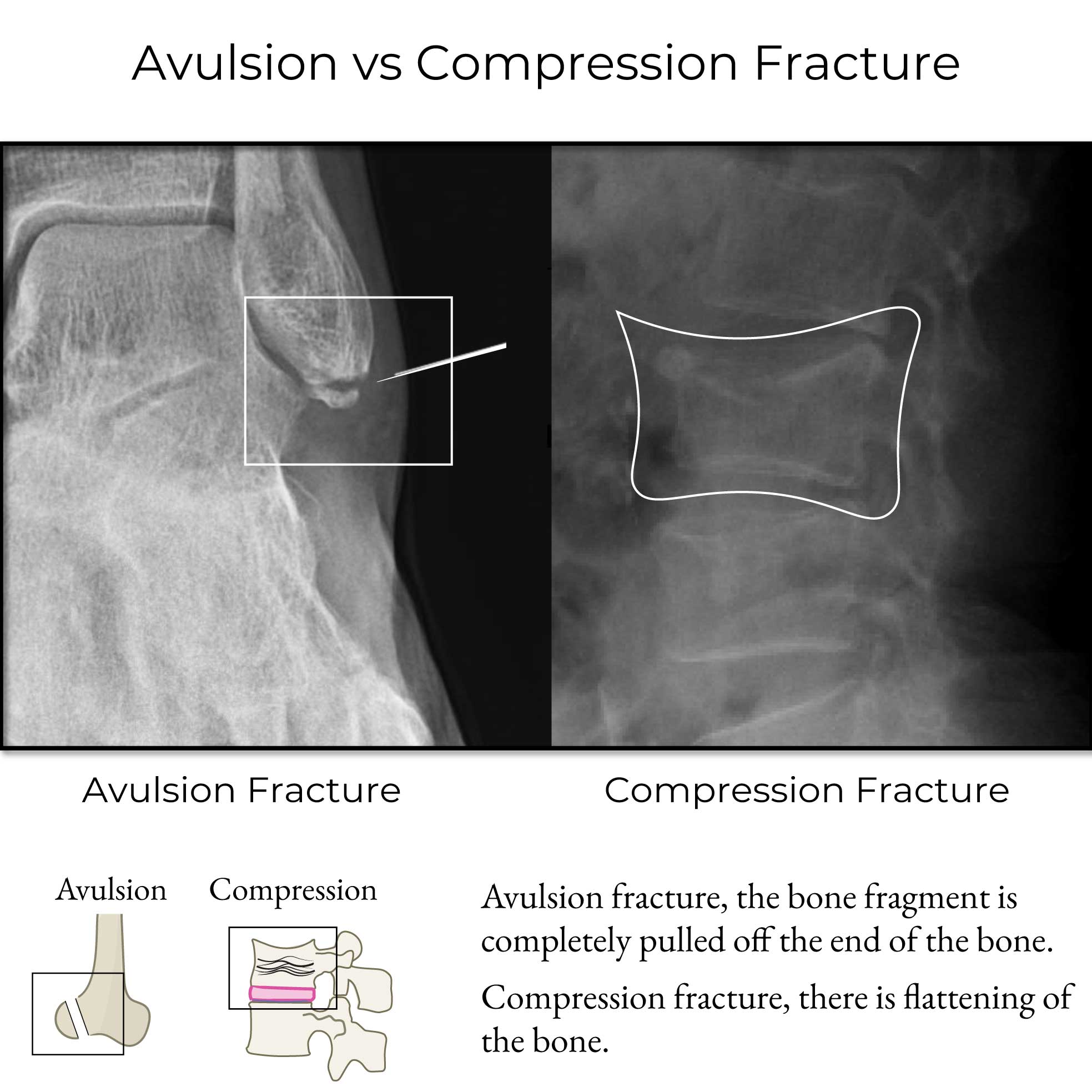 Avulsion vs Compression Fracture

Avulsion Fracture

Compression Fracture

Avulsion

Compression

Avulsion fracture, the bone fragment is completely pulled off the end of the bone.

Compression fracture, there is flattening of the bone.